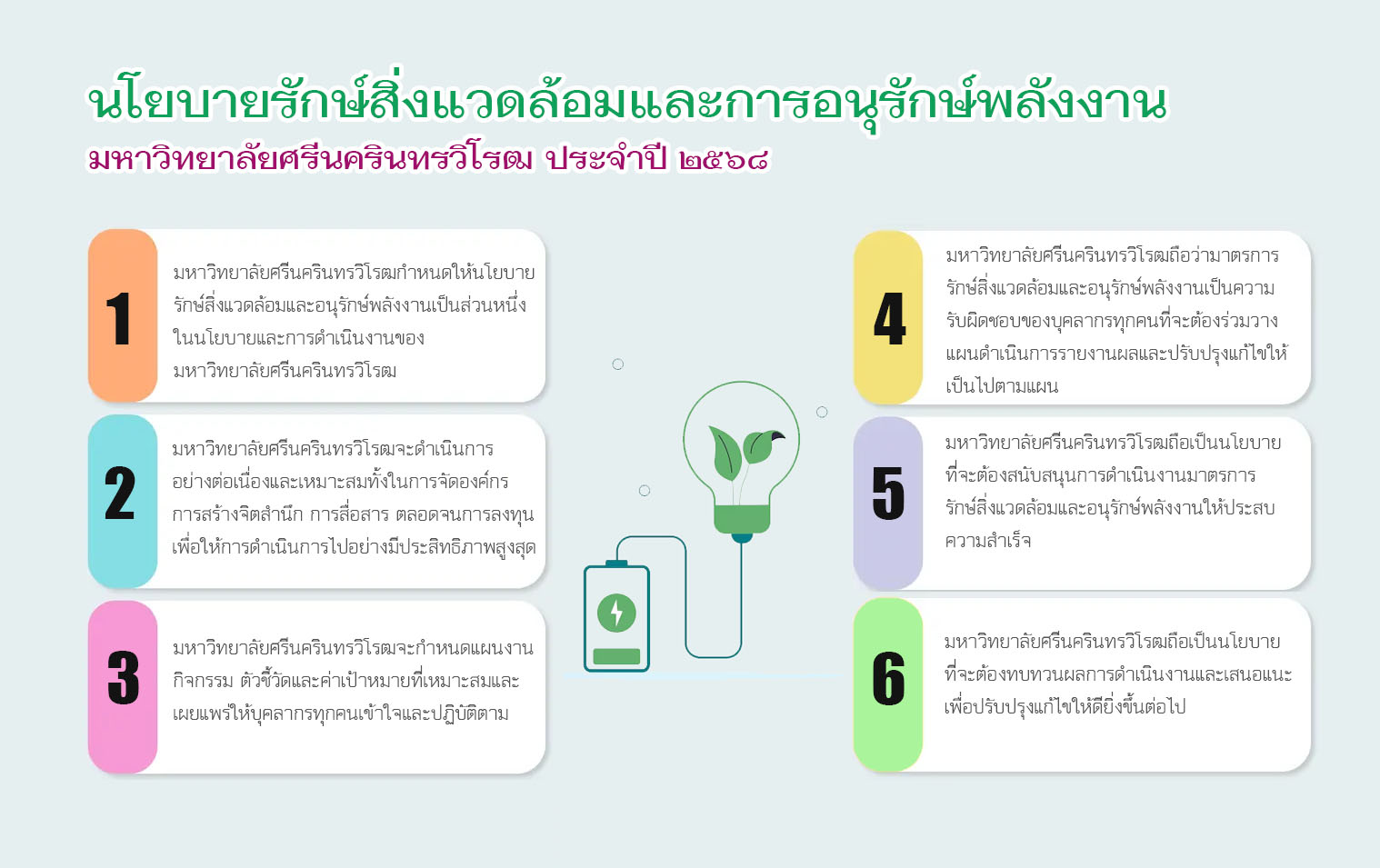 นโยบายรักษ์สิ่งแวดล้อมและการอนุรักษ์พลังงาน
มหาวิทยาลัยศรีนครินทรวิโรฒ ประจำปี ๒๕๖๘

1
มหาวิทยาลัยศรีนครินทรวิโรฒกำหนดให้นโยบายรักษ์สิ่งแวดล้อมและอนุรักษ์พลังงานเป็นส่วนหนึ่งในนโยบายและการดำเนินงานของมหาวิทยาลัยศรีนครินทรวิโรฒ

2
มหาวิทยาลัยศรีนครินทรวิโรฒจะดำเนินการอย่างต่อเนื่องและเหมาะสมทั้งในการจัดองค์กร การสร้างจิตสำนึก การสื่อสาร ตลอดจนการลงทุน เพื่อให้การดำเนินการไปอย่างมีประสิทธิภาพสูงสุด

3
มหาวิทยาลัยศรีนครินทรวิโรฒจะกำหนดแผนงาน กิจกรรม ตัวชี้วัดและค่าเป้าหมายที่เหมาะสมและเผยแพร่ให้บุคลากรทุกคนเข้าใจและปฏิบัติตาม

4
มหาวิทยาลัยศรีนครินทรวิโรฒถือว่ามาตรการรักษ์สิ่งแวดล้อมและอนุรักษ์พลังงานเป็นความรับผิดชอบของบุคลากรทุกคนที่จะต้องร่วมวางแผนดำเนินการรายงานผลและปรับปรุงแก้ไขให้เป็นไปตามแผน

5
มหาวิทยาลัยศรีนครินทรวิโรฒถือเป็นนโยบายที่จะต้องสนับสนุนการดำเนินงานมาตรการรักษ์สิ่งแวดล้อมและอนุรักษ์พลังงานให้ประสบความสำเร็จ

6
มหาวิทยาลัยศรีนครินทรวิโรฒถือเป็นนโยบายที่จะต้องทบทวนผลการดำเนินงานและเสนอแนะเพื่อปรับปรุงแก้ไขให้ดียิ่งขึ้นต่อไป